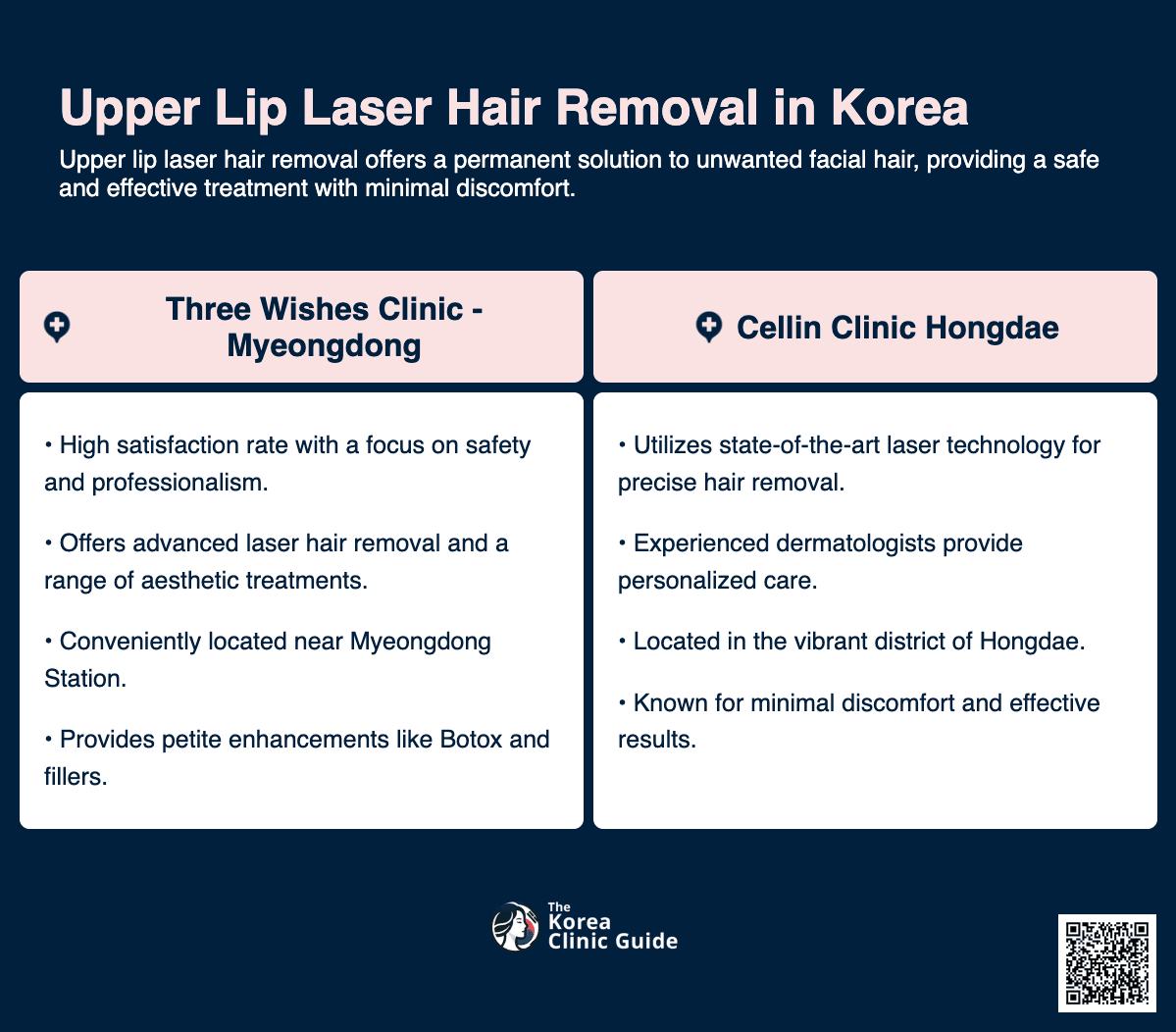 Upper Lip Laser Hair Removal in Korea

Upper lip laser hair removal offers a permanent solution to unwanted facial hair, providing a safe and effective treatment with minimal discomfort.

Three Wishes Clinic - Myeongdong

• High satisfaction rate with a focus on safety and professionalism.

• Offers advanced laser hair removal and a range of aesthetic treatments.

• Conveniently located near Myeongdong Station.

• Provides petite enhancements like Botox and fillers.

Cellin Clinic Hongdae

• Utilizes state-of-the-art laser technology for precise hair removal.

• Experienced dermatologists provide personalized care.

• Located in the vibrant district of Hongdae.

• Known for minimal discomfort and effective results.

The Korea Clinic Guide